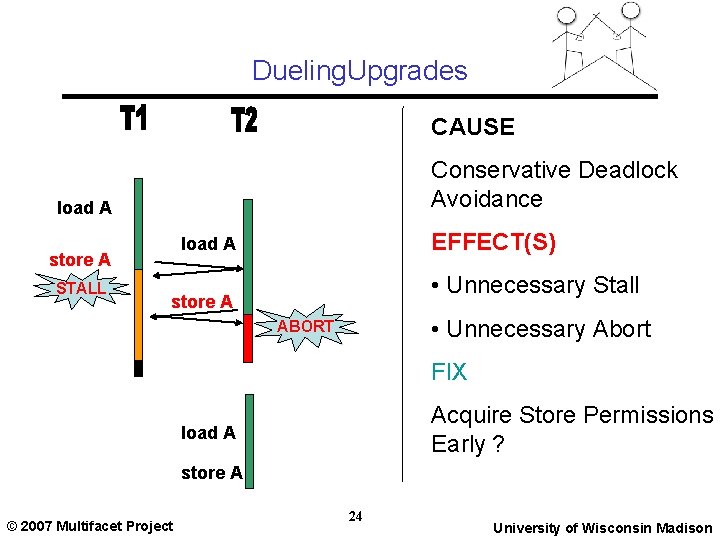 DuelingUpgrades

T1

T2

load A

store A

STALL

load A

store A

ABORT

load A

store A

CAUSE

Conservative Deadlock Avoidance

EFFECT(S)

• Unnecessary Stall

• Unnecessary Abort

FIX

Acquire Store Permissions Early ?

© 2007 Multifacet Project

24

University of Wisconsin Madison